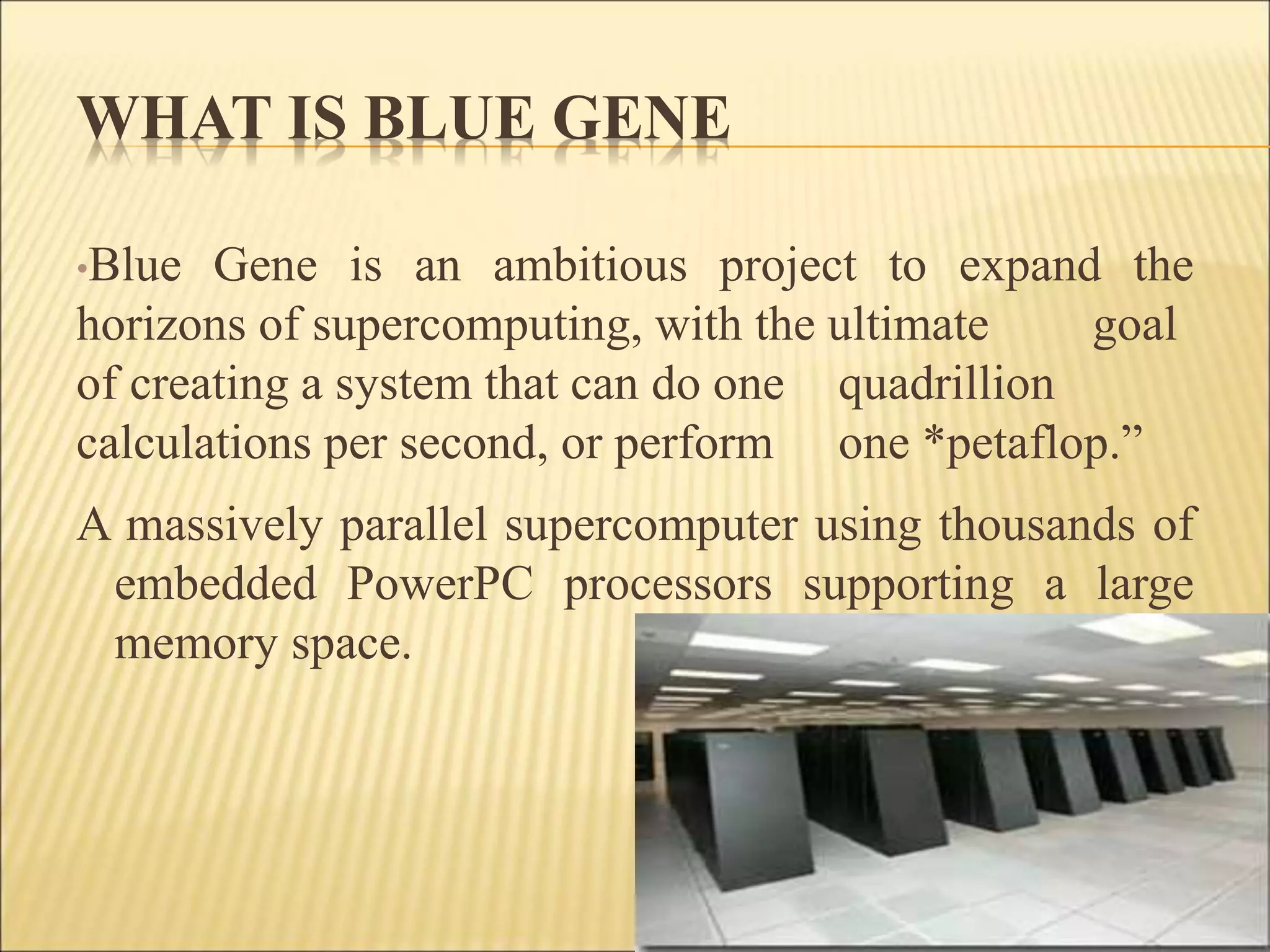 WHAT IS BLUE GENE

•Blue Gene is an ambitious project to expand the horizons of supercomputing, with the ultimate goal of creating a system that can do one quadrillion calculations per second, or perform one *petaflop.”

A massively parallel supercomputer using thousands of embedded PowerPC processors supporting a large memory space.